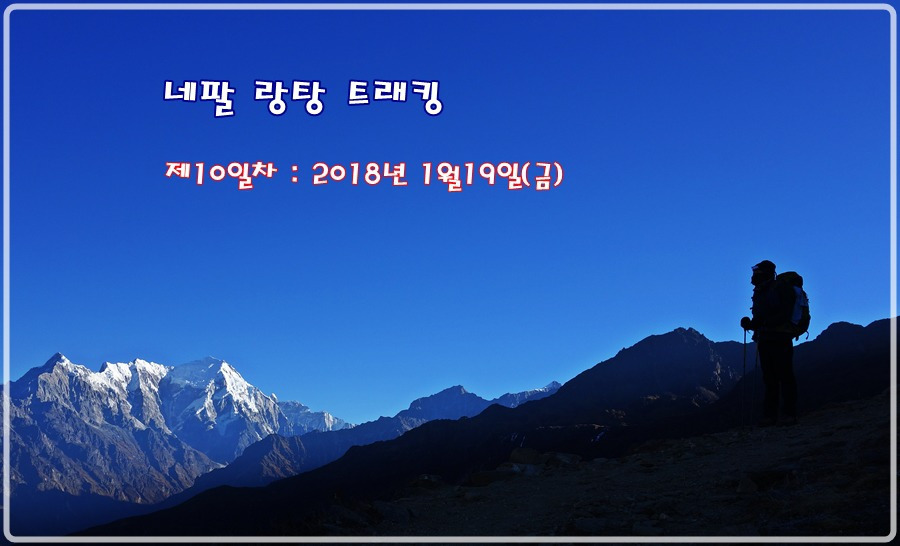 네팔 랑탕 트래킹

제10일차 : 2018년 1월19일(금)